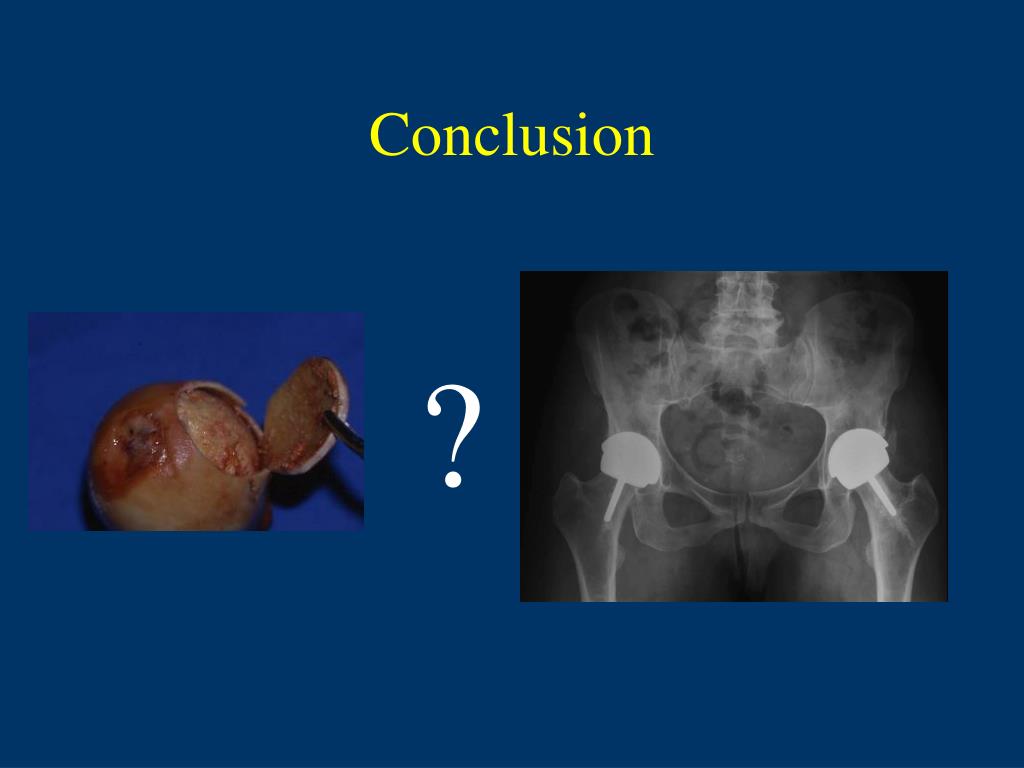 Conclusion

?